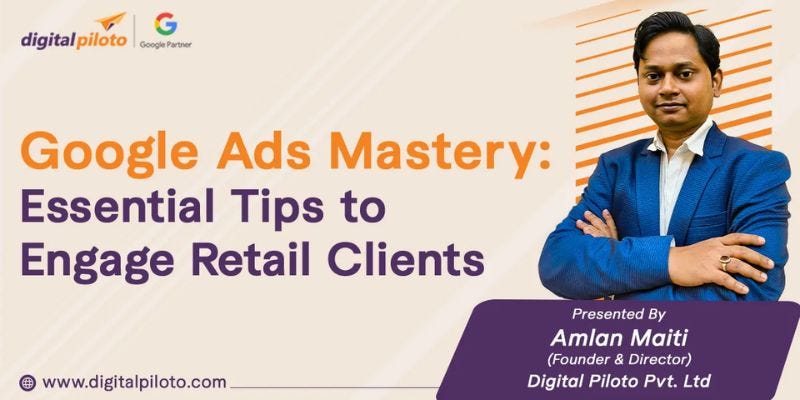 digitalpiloto
Google Partner

Google Ads Mastery: Essential Tips to Engage Retail Clients

Presented By
Amlan Maiti
(Founder & Director)
Digital Piloto Pvt. Ltd

www.digitalpiloto.com